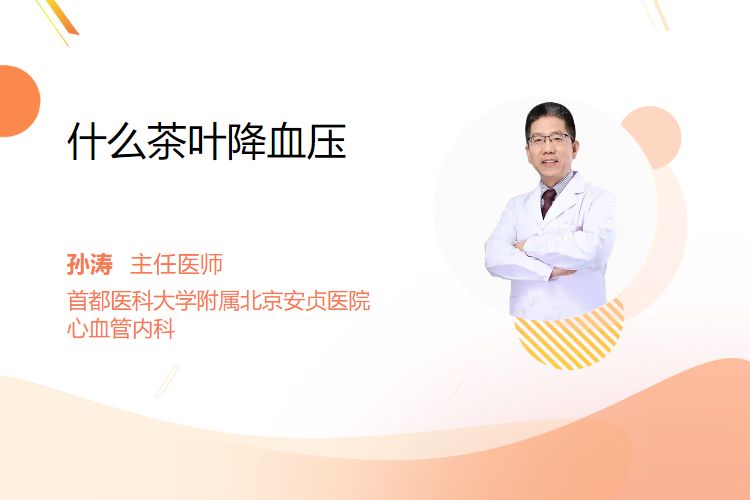 什么茶叶降血压

孙涛 主任医师

首都医科大学附属北京安贞医院
心血管内科